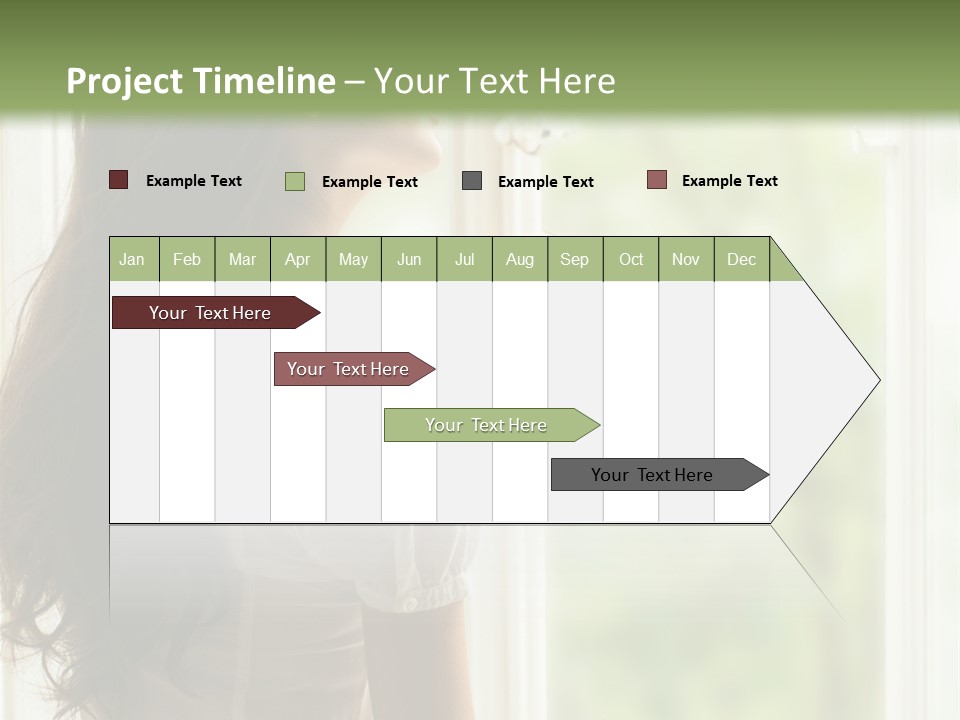 Project Timeline – Your Text Here

Example Text Example Text Example Text Example Text

| Jan | Feb | Mar | Apr | May | Jun | Jul | Aug | Sep | Oct | Nov | Dec |
|---|---|---|---|---|---|---|---|---|---|---|---|

Your Text Here

Your Text Here

Your Text Here

Your Text Here